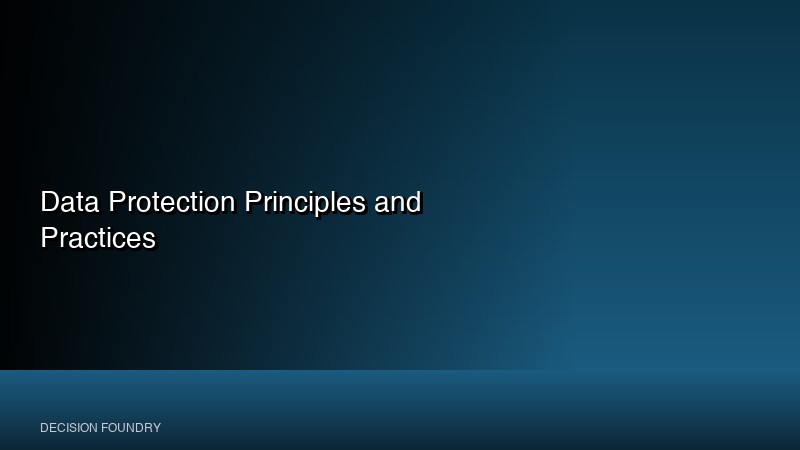 Data Protection Principles and Practices

DECISION FOUNDRY